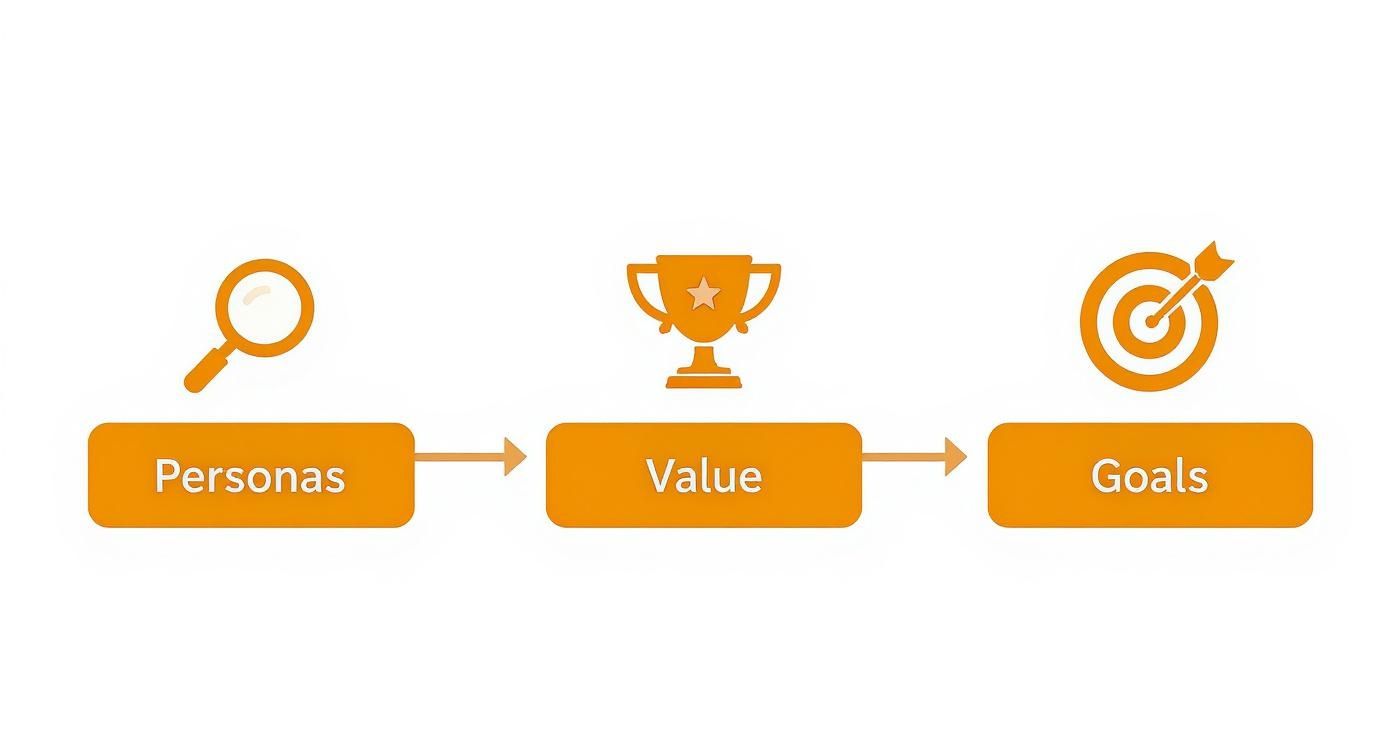 Personas

Value

Goals